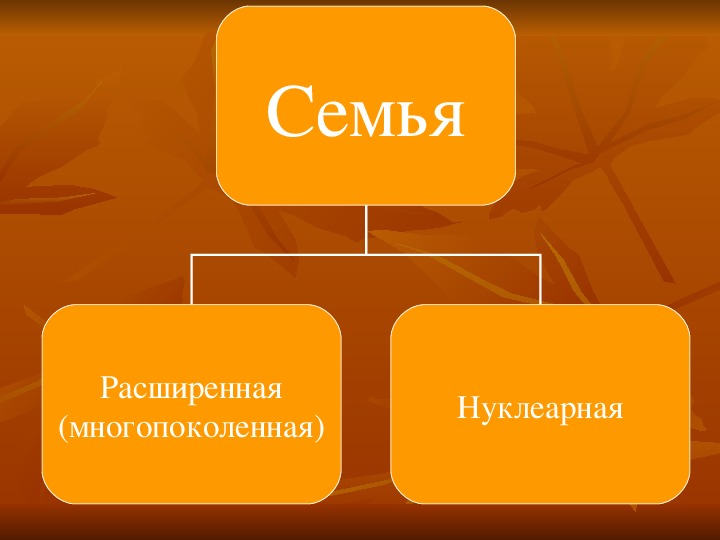 Семья

Расширенная (многопоколенная)

Нуклеарная